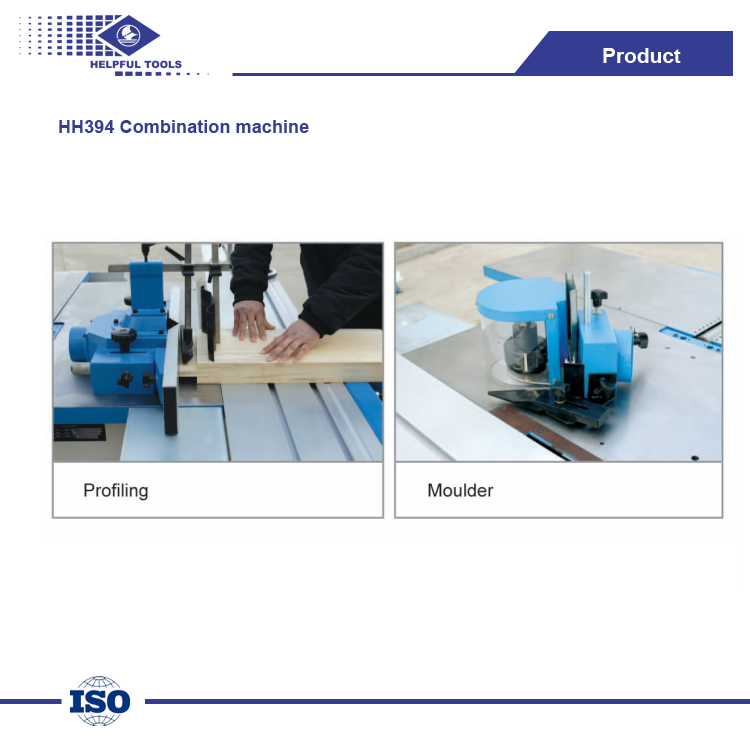 HELPFUL TOOLS

Product

HH394 Combination machine

Profiling

Moulder

ISO